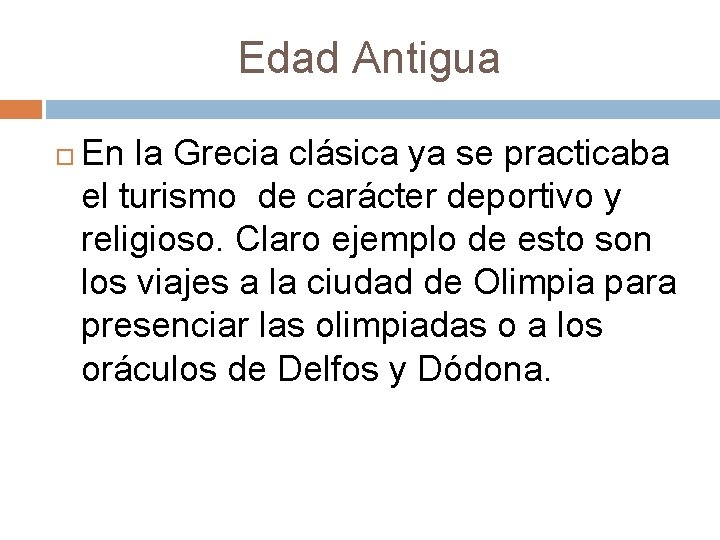 Edad Antigua

En la Grecia clásica ya se practicaba el turismo de carácter deportivo y religioso. Claro ejemplo de esto son los viajes a la ciudad de Olimpia para presenciar las olimpiadas o a los oráculos de Delfos y Dódona.